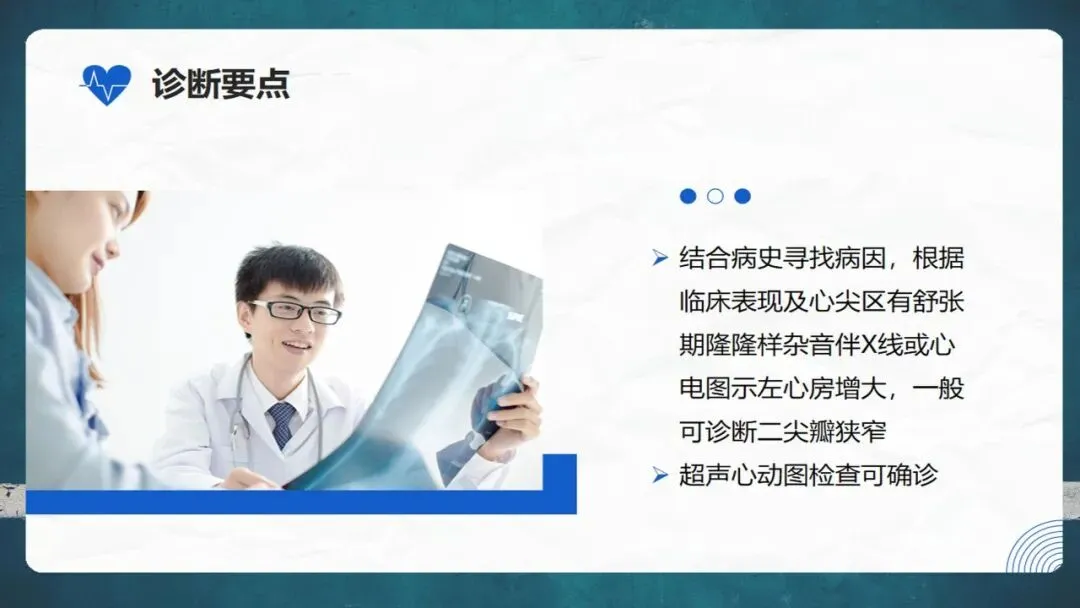 诊断要点

➢ 结合病史寻找病因，根据临床表现及心尖区有舒张期隆隆样杂音伴X线或心电图示左心房增大，一般可诊断二尖瓣狭窄

➢ 超声心动图检查可确诊